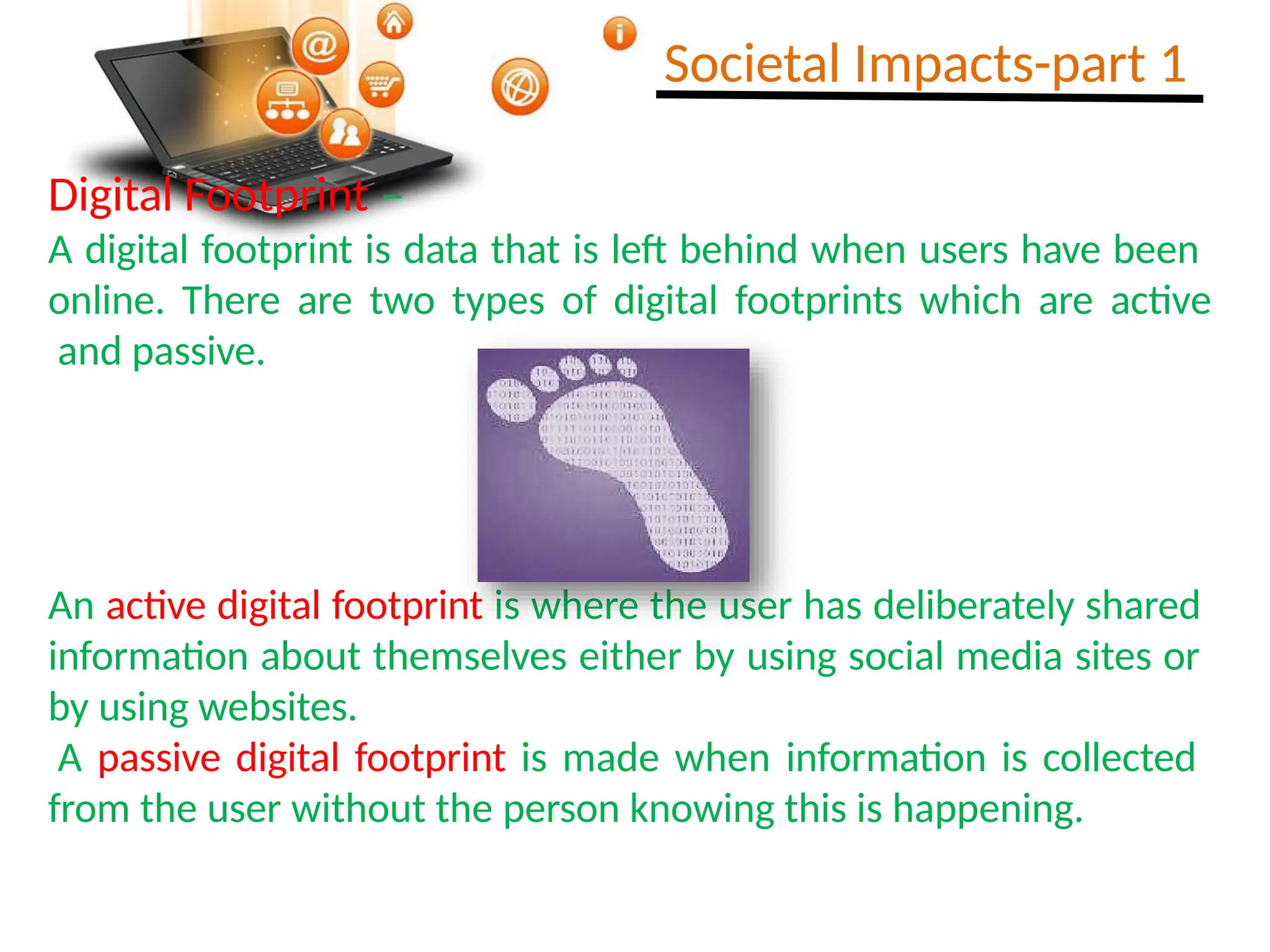 Societal Impacts-part 1

Digital Footprint –

A digital footprint is data that is left behind when users have been online. There are two types of digital footprints which are active and passive.

An active digital footprint is where the user has deliberately shared information about themselves either by using social media sites or by using websites.

A passive digital footprint is made when information is collected from the user without the person knowing this is happening.